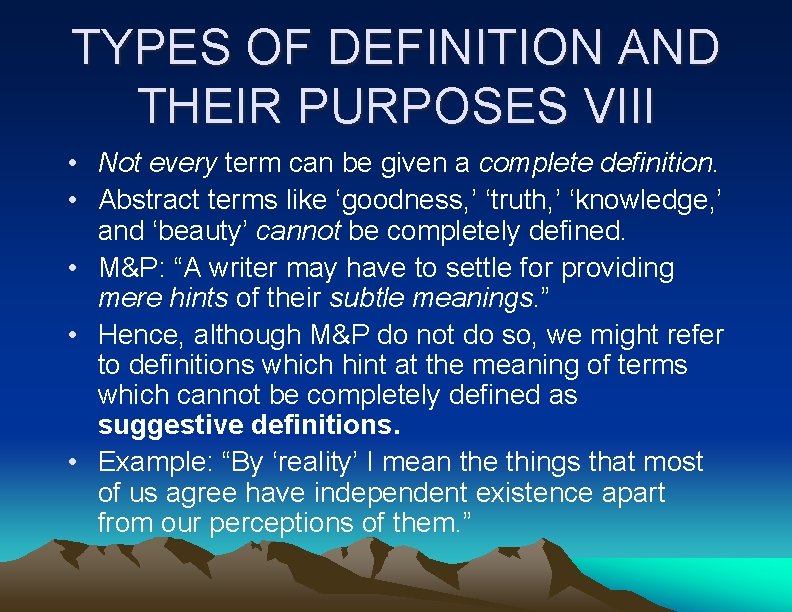 TYPES OF DEFINITION AND THEIR PURPOSES VIII

• Not every term can be given a complete definition.
• Abstract terms like ‘goodness,’ ‘truth,’ ‘knowledge,’ and ‘beauty’ cannot be completely defined.
• M&P: “A writer may have to settle for providing mere hints of their subtle meanings.”
• Hence, although M&P do not do so, we might refer to definitions which hint at the meaning of terms which cannot be completely defined as suggestive definitions.
• Example: “By ‘reality’ I mean the things that most of us agree have independent existence apart from our perceptions of them.”